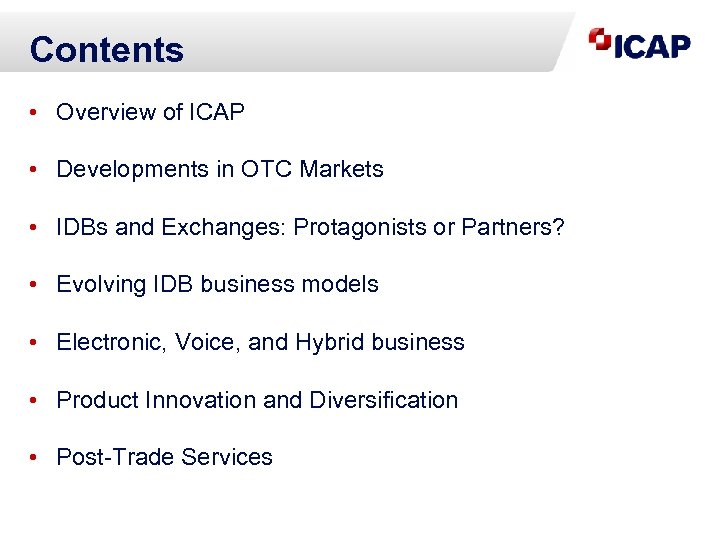 Contents

ICAP

• Overview of ICAP

• Developments in OTC Markets

• IDBs and Exchanges: Protagonists or Partners?

• Evolving IDB business models

• Electronic, Voice, and Hybrid business

• Product Innovation and Diversification

• Post-Trade Services